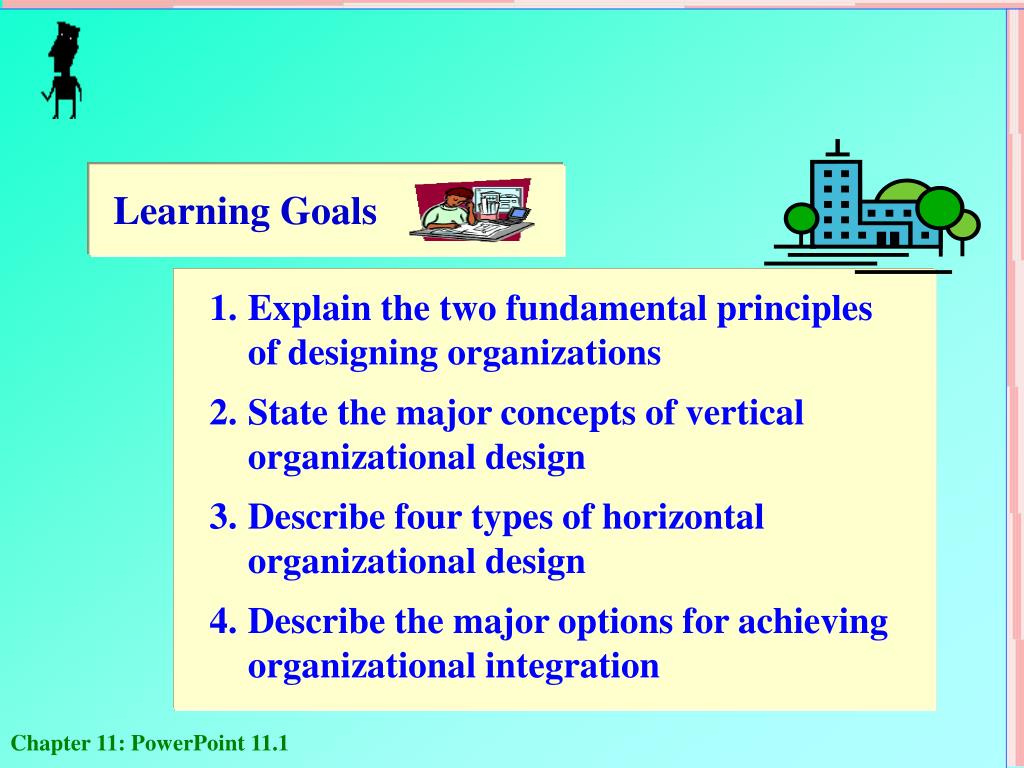 Learning Goals

1. Explain the two fundamental principles of designing organizations
2. State the major concepts of vertical organizational design
3. Describe four types of horizontal organizational design
4. Describe the major options for achieving organizational integration

Chapter 11: PowerPoint 11.1